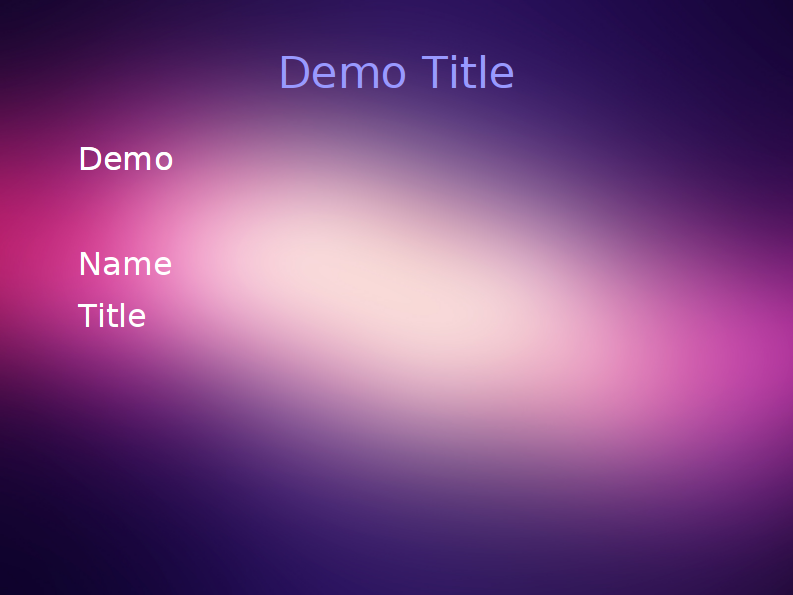 Demo Title

Demo

Name
Title